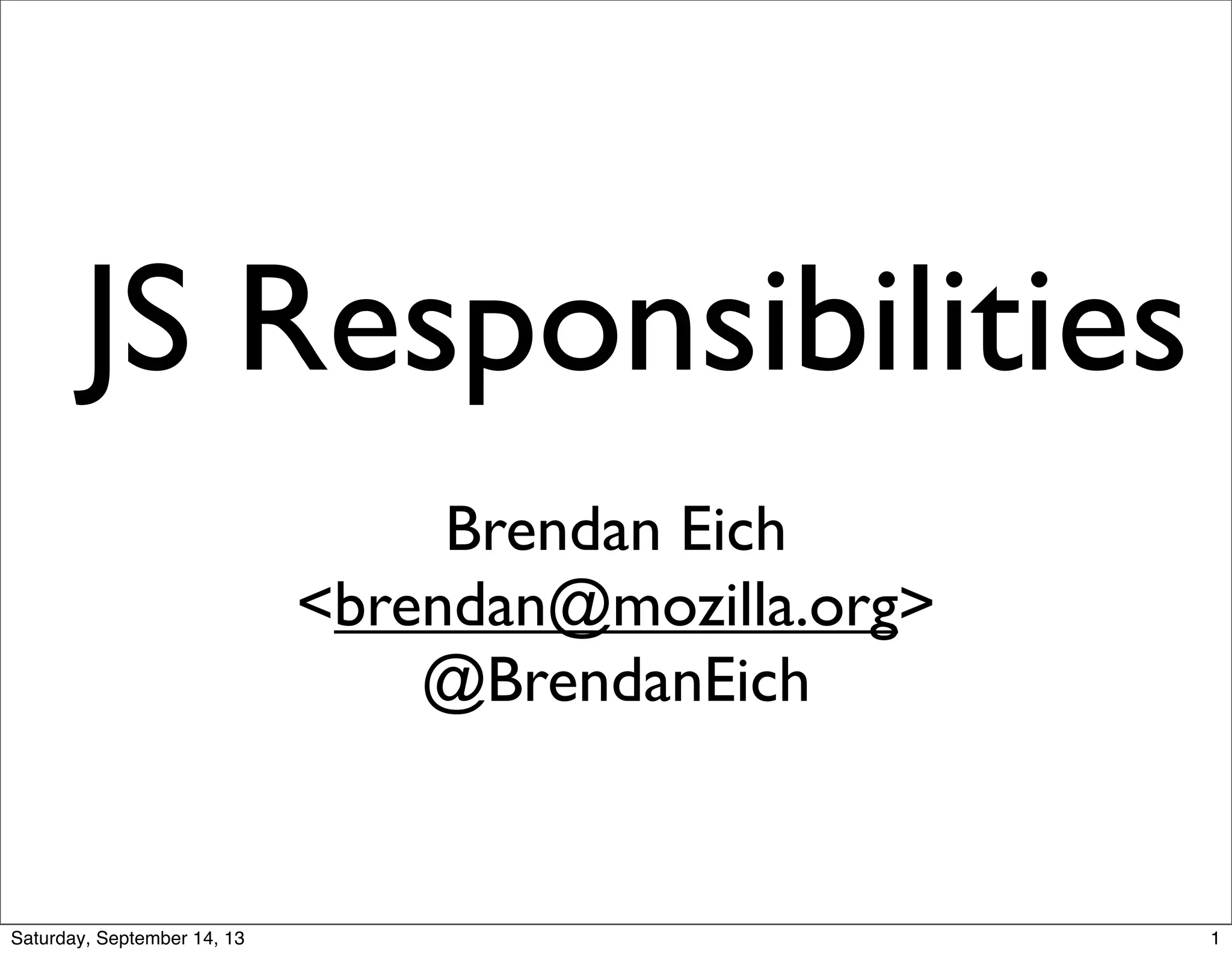 JS Responsibilities

Brendan Eich
<brendan@mozilla.org>
@BrendanEich

Saturday, September 14, 13

1